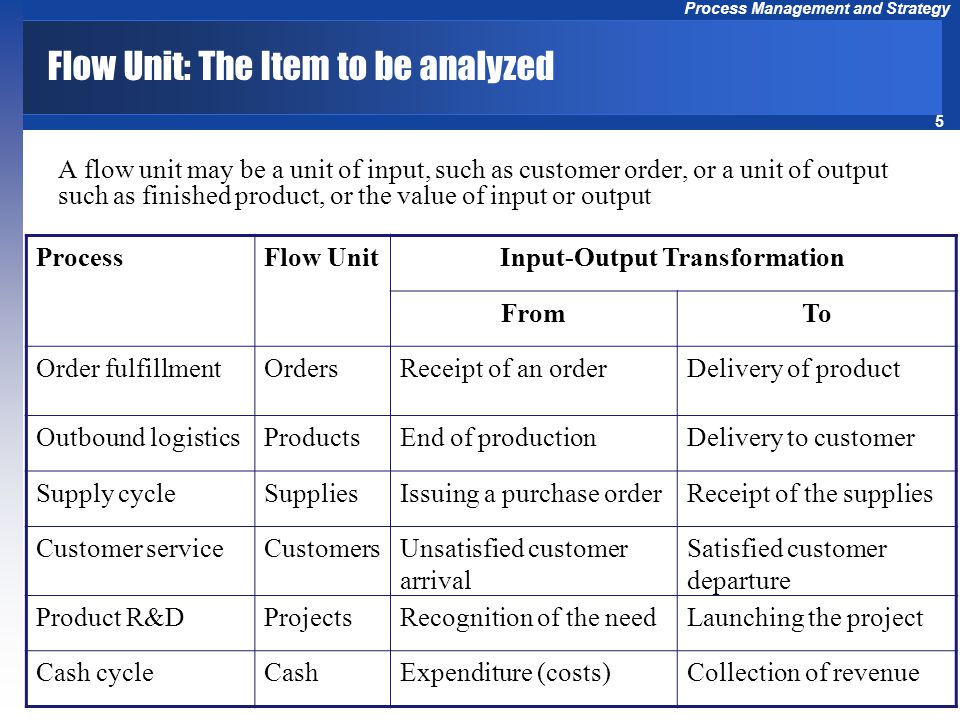 Process Management and Strategy

Flow Unit: The Item to be analyzed

5

A flow unit may be a unit of input, such as customer order, or a unit of output such as finished product, or the value of input or output

| Process | Flow Unit | Input-Output Transformation | |
|---|---|---|---|
| | | From | To |
| Order fulfillment | Orders | Receipt of an order | Delivery of product |
| Outbound logistics | Products | End of production | Delivery to customer |
| Supply cycle | Supplies | Issuing a purchase order | Receipt of the supplies |
| Customer service | Customers | Unsatisfied customer arrival | Satisfied customer departure |
| Product R&D | Projects | Recognition of the need | Launching the project |
| Cash cycle | Cash | Expenditure (costs) | Collection of revenue |